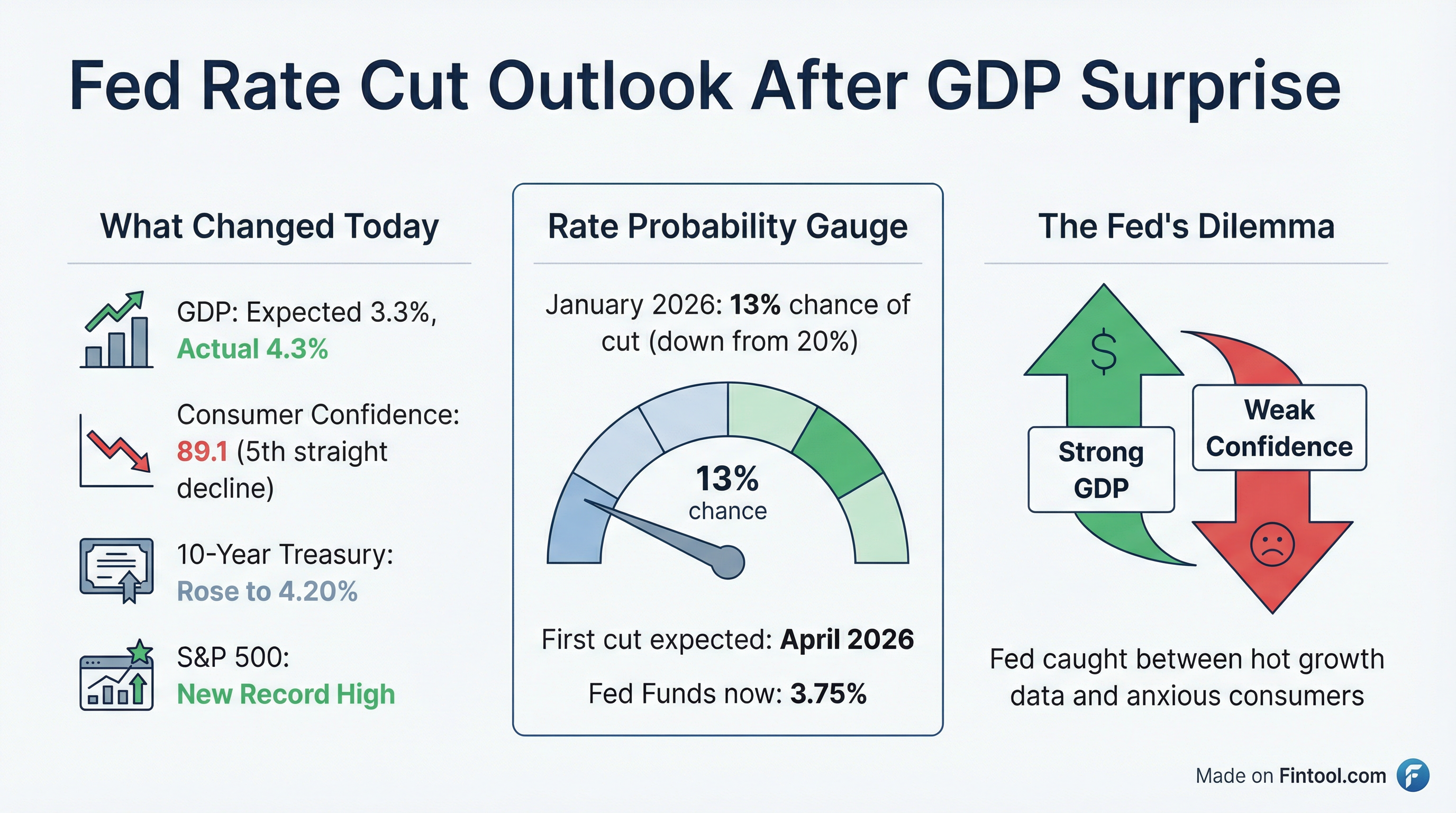 Fed Rate Cut Outlook After GDP Surprise

What Changed Today

GDP: Expected 3.3%, Actual 4.3%

Consumer Confidence: 89.1 (5th straight decline)

10-Year Treasury: Rose to 4.20%

S&P 500: New Record High

Rate Probability Gauge

January 2026: 13% chance of cut (down from 20%)

13% chance

First cut expected: April 2026

Fed Funds now: 3.75%

The Fed's Dilemma

$

Strong GDP

Weak Confidence

Fed caught between hot growth data and anxious consumers

Made on Fintool.com